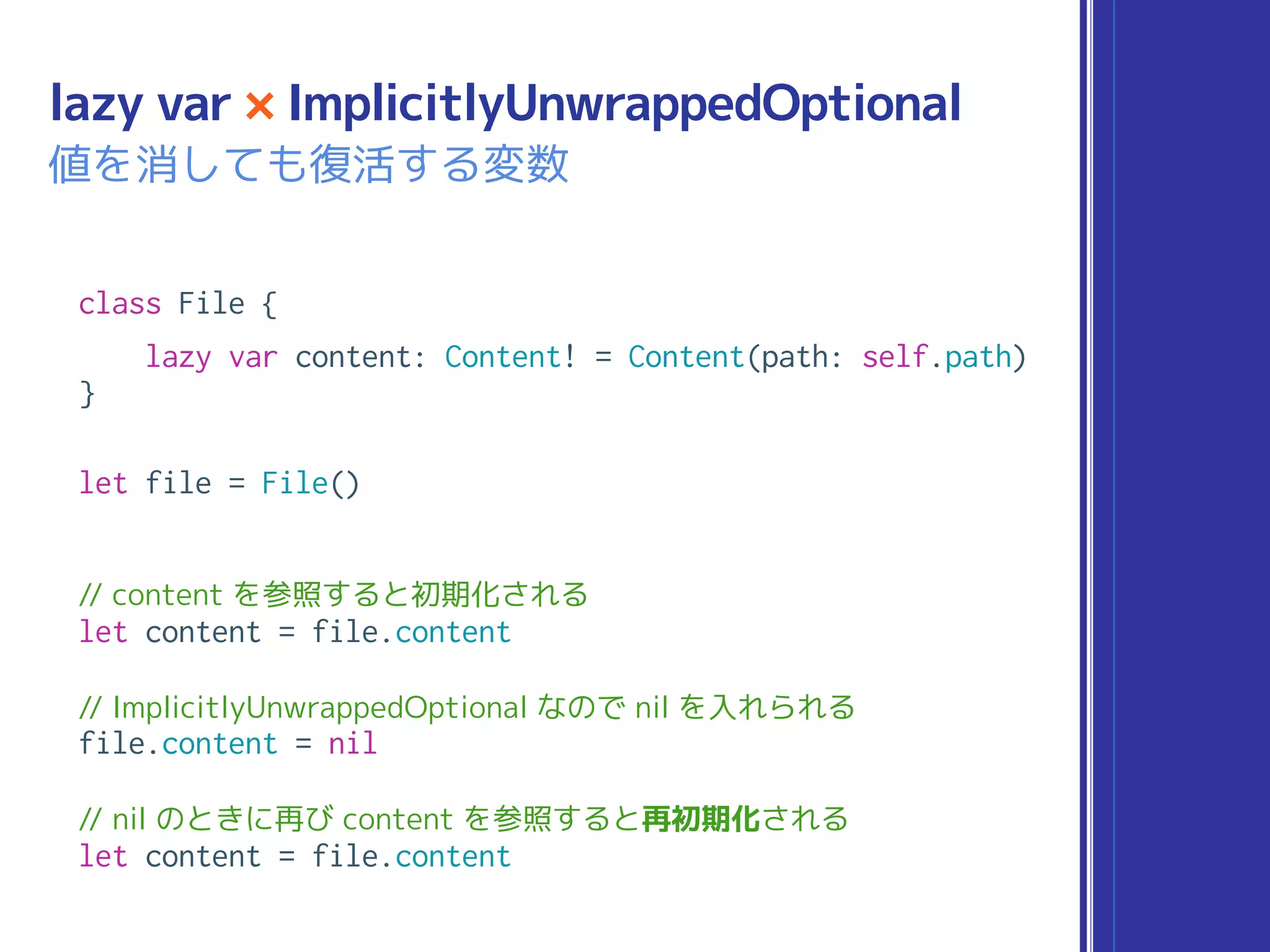 lazy var × ImplicitlyUnwrappedOptional
値を消しても復活する変数

class File {
    lazy var content: Content! = Content(path: self.path)
}

let file = File()

// content を参照すると初期化される
let content = file.content

// ImplicitlyUnwrappedOptional なので nil を入れられる
file.content = nil

// nil のときに再び content を参照すると再初期化される
let content = file.content